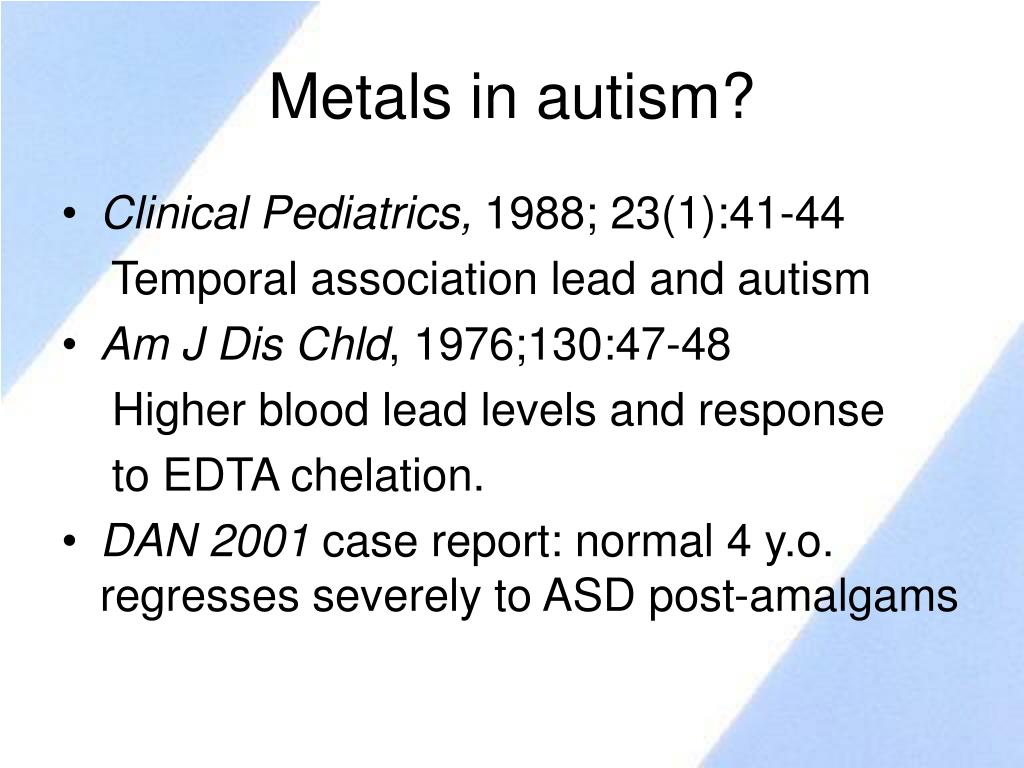 Metals in autism?

• Clinical Pediatrics, 1988; 23(1):41-44
Temporal association lead and autism
• Am J Dis Chld, 1976;130:47-48
Higher blood lead levels and response to EDTA chelation.
• DAN 2001 case report: normal 4 y.o. regresses severely to ASD post-amalgams